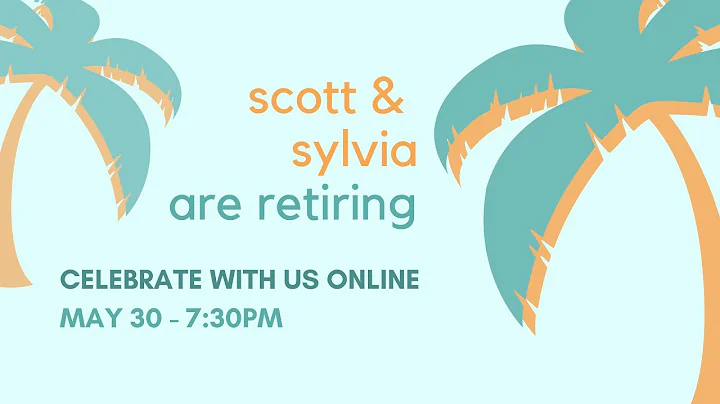 scott &
sylvia
are retiring

CELEBRATE WITH US ONLINE
MAY 30 - 7:30PM